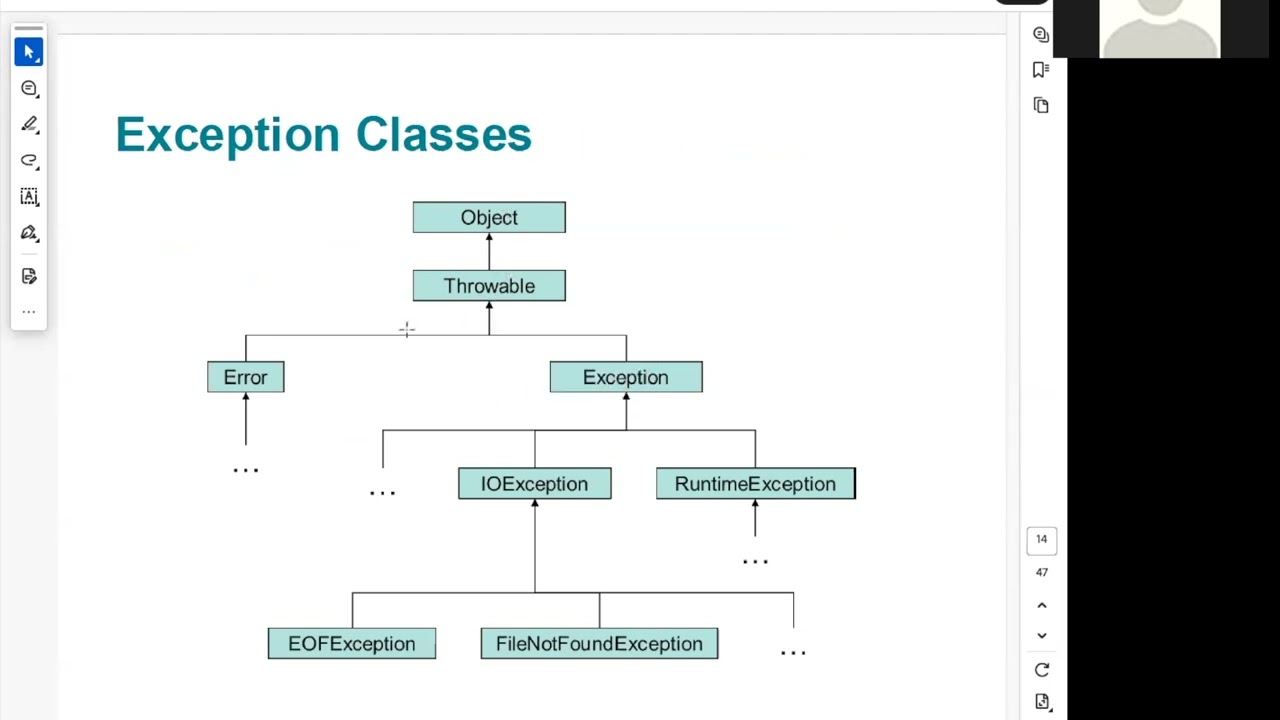 Exception Classes

Object

Throwable

Error

Exception

...

...

IOException

RuntimeException

...

EOFException

FileNotFoundException

...

14

47